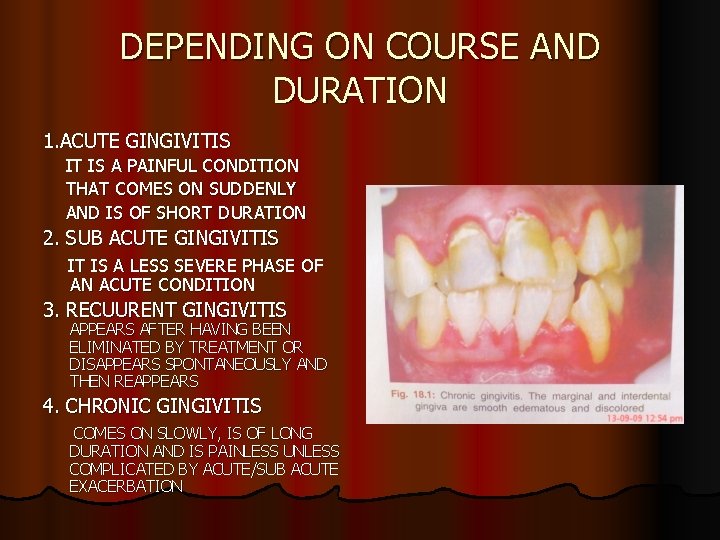 DEPENDING ON COURSE AND DURATION

1.ACUTE GINGIVITIS
IT IS A PAINFUL CONDITION THAT COMES ON SUDDENLY AND IS OF SHORT DURATION

2. SUB ACUTE GINGIVITIS
IT IS A LESS SEVERE PHASE OF AN ACUTE CONDITION

3. RECUURENT GINGIVITIS
APPEARS AFTER HAVING BEEN ELIMINATED BY TREATMENT OR DISAPPEARS SPONTANEOUSLY AND THEN REAPPEARS

4. CHRONIC GINGIVITIS
COMES ON SLOWLY, IS OF LONG DURATION AND IS PAINLESS UNLESS COMPLICATED BY ACUTE/SUB ACUTE EXACERBATION

Fig. 18.1: Chronic gingivitis. The marginal and interdental gingiva are smooth edematous and discolored

13-09-09 12:54 pm